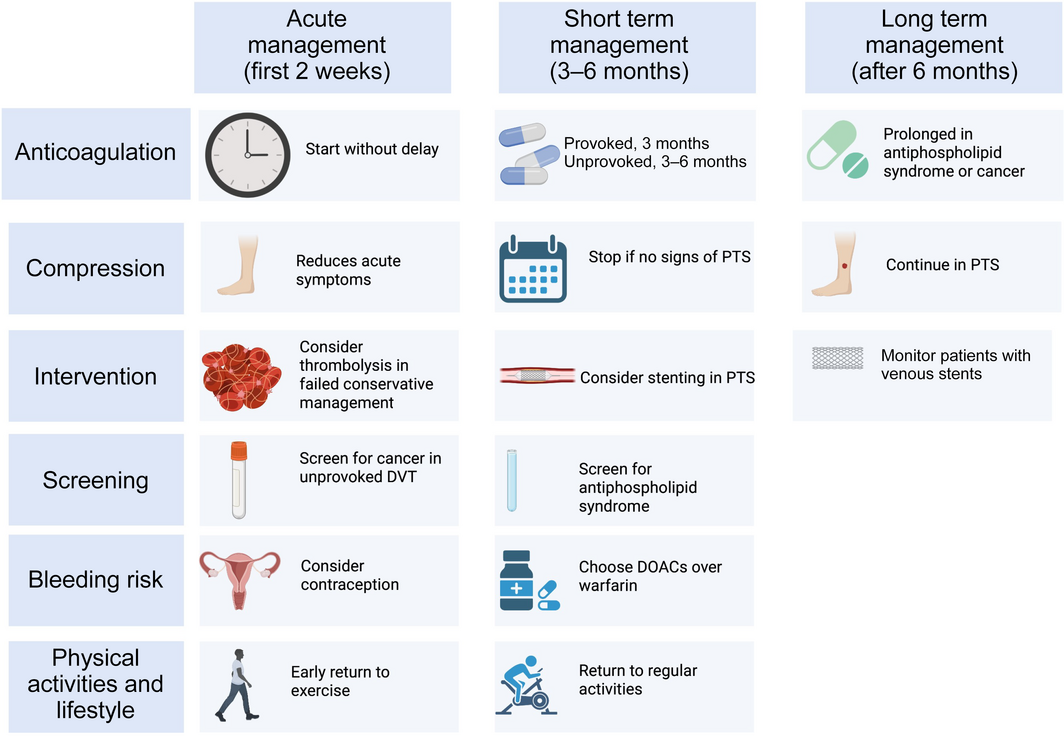 | | Acute management (first 2 weeks) | Short term management (3–6 months) | Long term management (after 6 months) |
|---|---|---|---|
| Anticoagulation | Start without delay | Provoked, 3 months Unprovoked, 3–6 months | Prolonged in antiphospholipid syndrome or cancer |
| Compression | Reduces acute symptoms | Stop if no signs of PTS | Continue in PTS |
| Intervention | Consider thrombolysis in failed conservative management | Consider stenting in PTS | Monitor patients with venous stents |
| Screening | Screen for cancer in unprovoked DVT | Screen for antiphospholipid syndrome | |
| Bleeding risk | Consider contraception | Choose DOACs over warfarin | |
| Physical activities and lifestyle | Early return to exercise | Return to regular activities | |